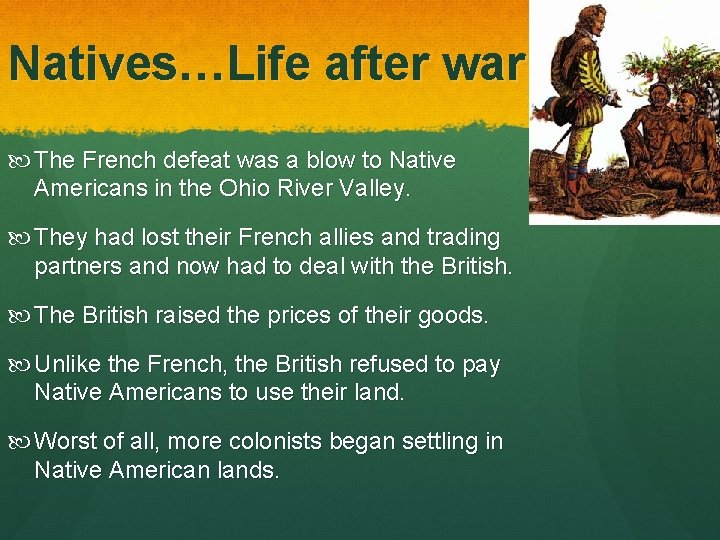 Natives…Life after war

The French defeat was a blow to Native Americans in the Ohio River Valley.

They had lost their French allies and trading partners and now had to deal with the British.

The British raised the prices of their goods.

Unlike the French, the British refused to pay Native Americans to use their land.

Worst of all, more colonists began settling in Native American lands.